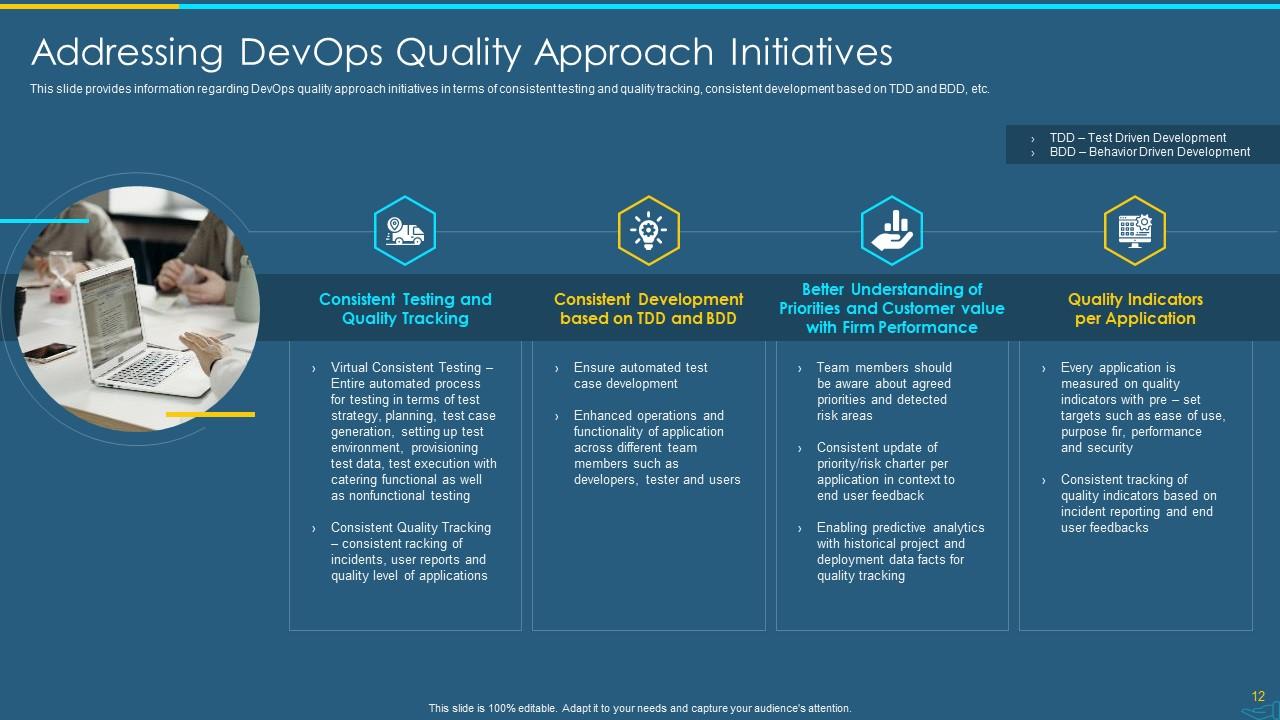 Addressing DevOps Quality Approach Initiatives

This slide provides information regarding DevOps quality approach initiatives in terms of consistent testing and quality tracking, consistent development based on TDD and BDD, etc.

› TDD – Test Driven Development
› BDD – Behavior Driven Development

Consistent Testing and Quality Tracking

› Virtual Consistent Testing – Entire automated process for testing in terms of test strategy, planning, test case generation, setting up test environment, provisioning test data, test execution with catering functional as well as nonfunctional testing

› Consistent Quality Tracking – consistent racking of incidents, user reports and quality level of applications

Consistent Development based on TDD and BDD

› Ensure automated test case development

› Enhanced operations and functionality of application across different team members such as developers, tester and users

Better Understanding of Priorities and Customer value with Firm Performance

› Team members should be aware about agreed priorities and detected risk areas

› Consistent update of priority/risk charter per application in context to end user feedback

› Enabling predictive analytics with historical project and deployment data facts for quality tracking

Quality Indicators per Application

› Every application is measured on quality indicators with pre – set targets such as ease of use, purpose fir, performance and security

› Consistent tracking of quality indicators based on incident reporting and end user feedbacks

This slide is 100% editable. Adapt it to your needs and capture your audience's attention.

12